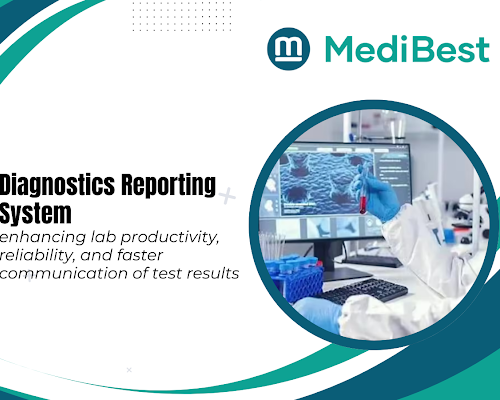 MediBest

Diagnostics Reporting System
enhancing lab productivity, reliability, and faster communication of test results